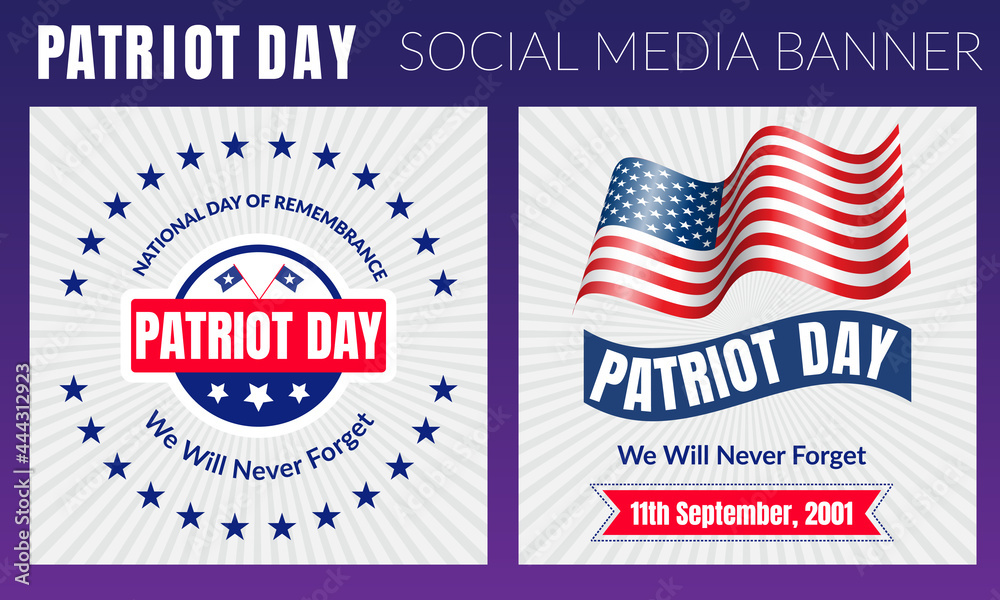 PATRIOT DAY SOCIAL MEDIA BANNER

NATIONAL DAY OF REMEMBRANCE

PATRIOT DAY

We Will Never Forget

PATRIOT DAY

We Will Never Forget

11th September, 2001

Adobe Stock | #444312923